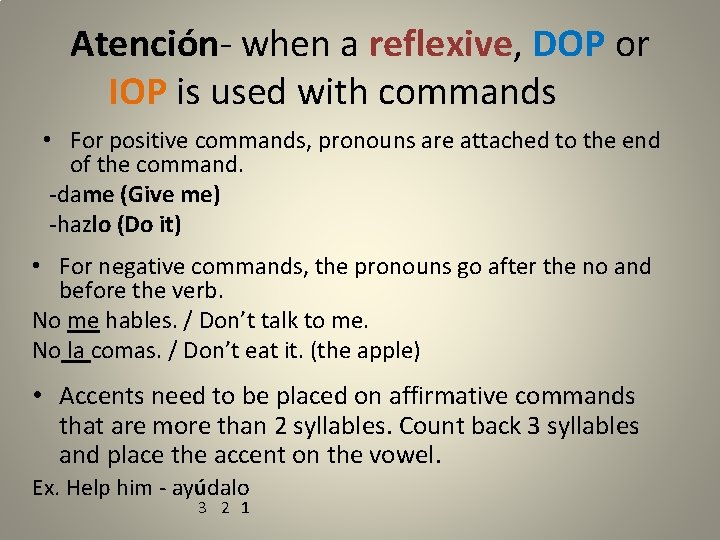 Atención- when a reflexive, DOP or IOP is used with commands

• For positive commands, pronouns are attached to the end of the command.
-dame (Give me)
-hazlo (Do it)

• For negative commands, the pronouns go after the no and before the verb.
No me hables. / Don't talk to me.
No la comas. / Don't eat it. (the apple)

• Accents need to be placed on affirmative commands that are more than 2 syllables. Count back 3 syllables and place the accent on the vowel.
Ex. Help him - ayúdalo
3 2 1